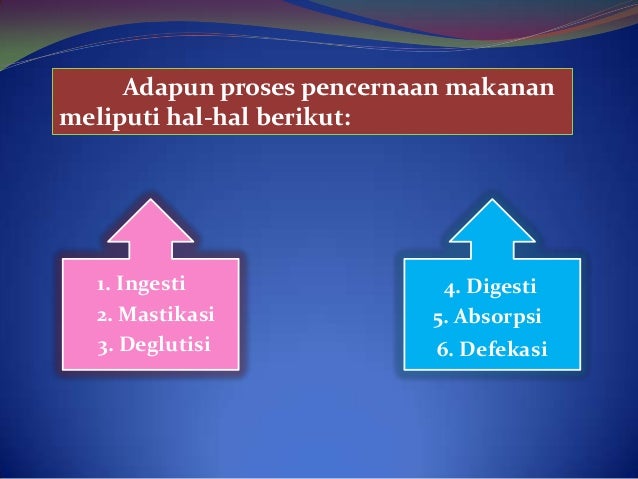 Adapun proses pencernaan makanan meliputi hal-hal berikut:

1. Ingesti
2. Mastikasi
3. Deglutisi

4. Digesti
5. Absorpsi
6. Defekasi